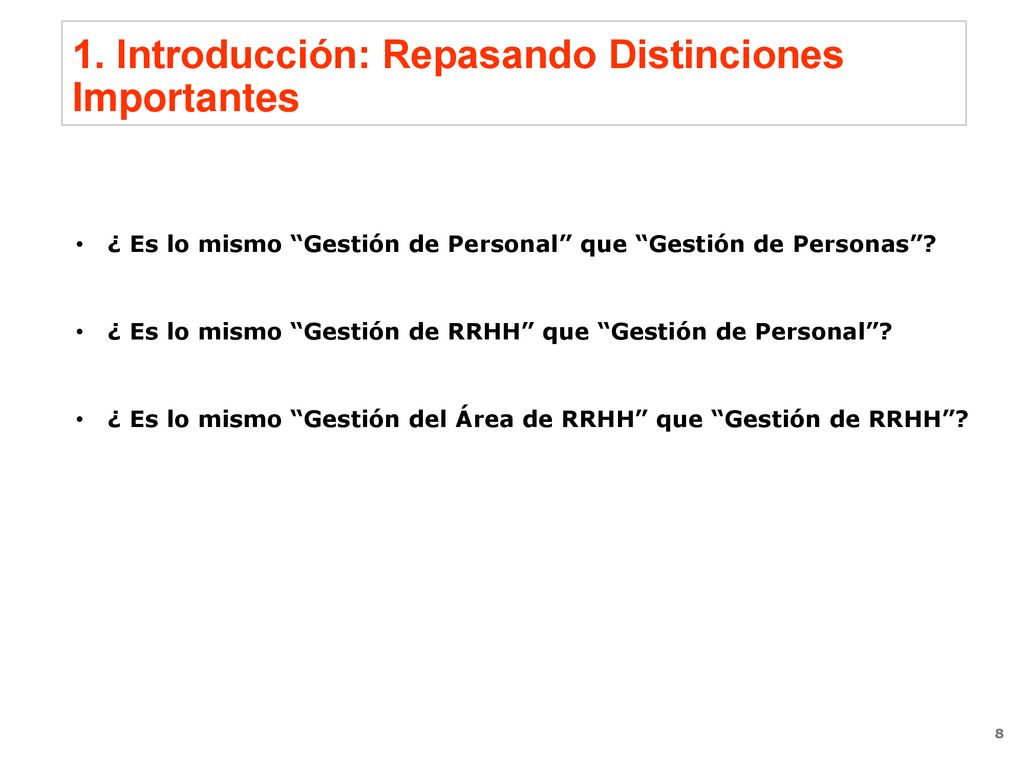 1. Introducción: Repasando Distinciones Importantes

• ¿ Es lo mismo “Gestión de Personal” que “Gestión de Personas”?

• ¿ Es lo mismo “Gestión de RRHH” que “Gestión de Personal”?

• ¿ Es lo mismo “Gestión del Área de RRHH” que “Gestión de RRHH”?

8